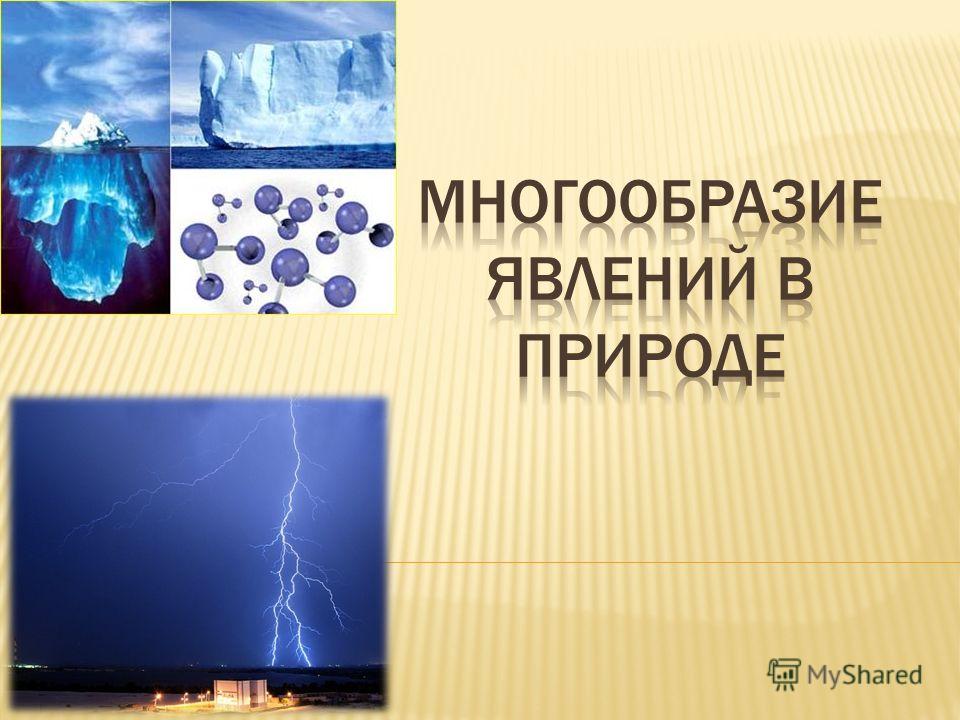 МНОГООБРАЗИЕ ЯВЛЕНИЙ В ПРИРОДЕ

MyShared